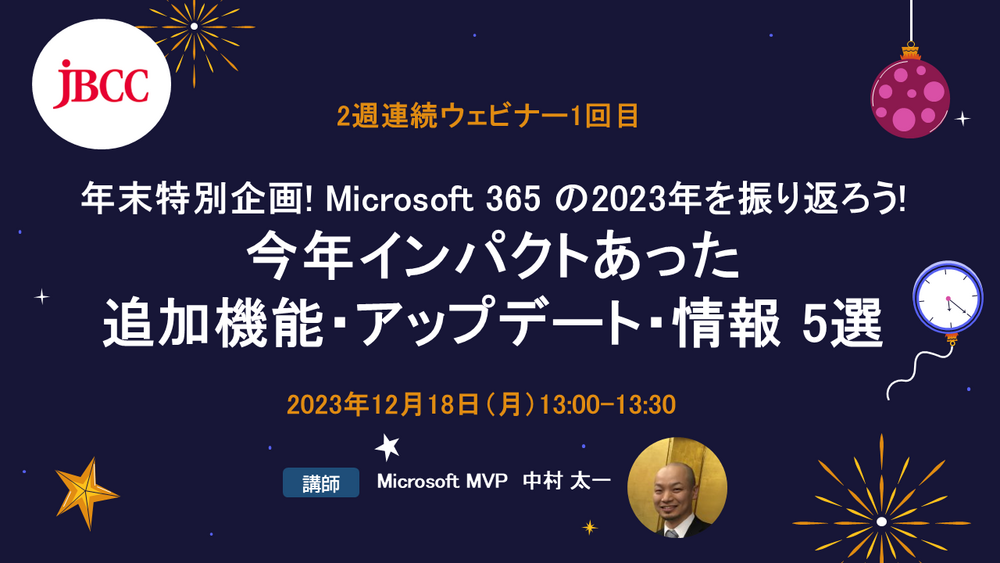 JBCC

2週連続ウェビナー1回目

年末特別企画! Microsoft 365 の2023年を振り返ろう!
今年インパクトあった
追加機能・アップデート・情報 5選

2023年12月18日(月)13:00-13:30

講師　Microsoft MVP 中村 太一